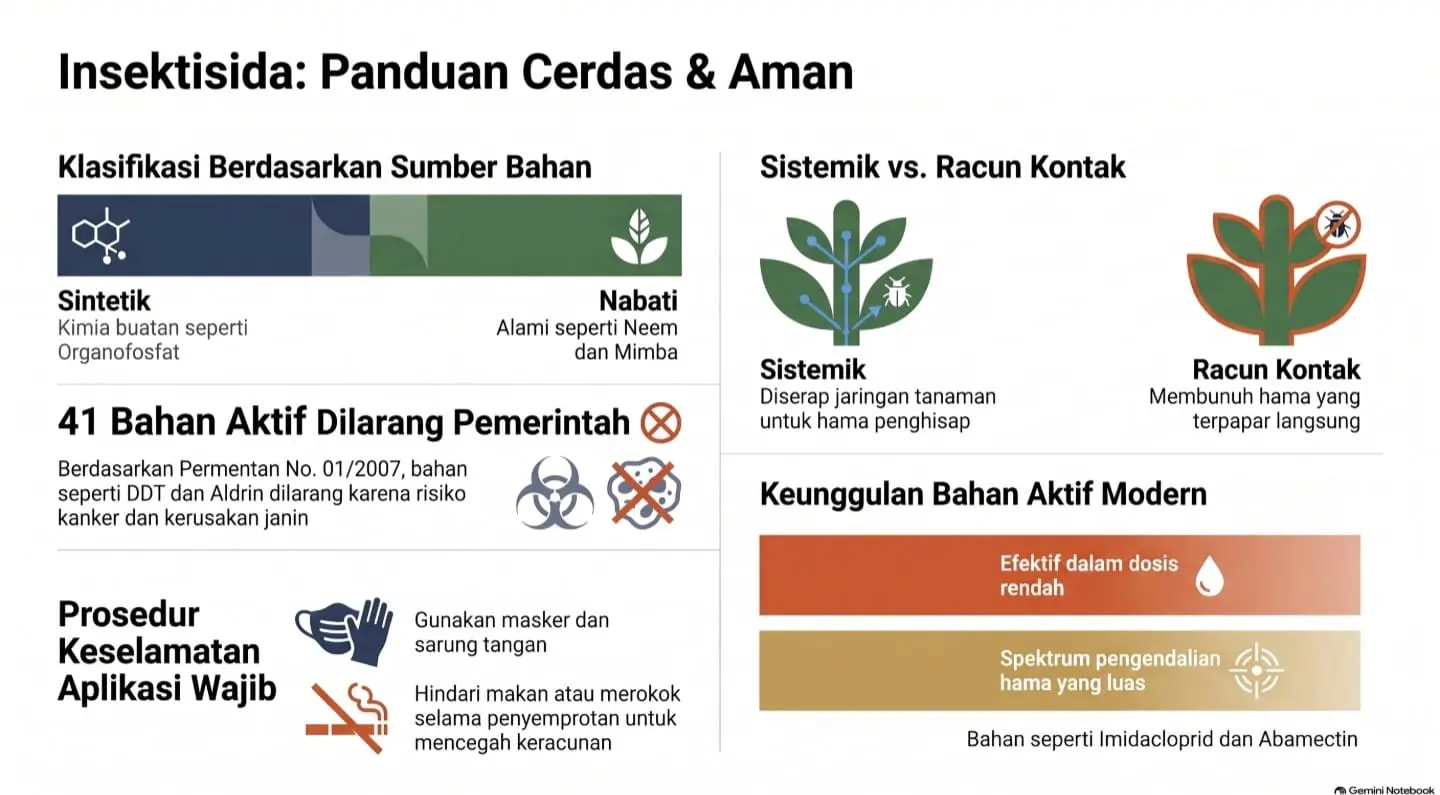 Insektisida: Panduan Cerdas & Aman

Klasifikasi Berdasarkan Sumber Bahan

Sintetik
Kimia buatan seperti Organofosfat

Nabati
Alami seperti Neem dan Mimba

41 Bahan Aktif Dilarang Pemerintah

Berdasarkan Permentan No. 01/2007, bahan seperti DDT dan Aldrin dilarang karena risiko kanker dan kerusakan janin

Prosedur Keselamatan Aplikasi Wajib

Gunakan masker dan sarung tangan

Hindari makan atau merokok selama penyemprotan untuk mencegah keracunan

Sistemik vs. Racun Kontak

Sistemik
Diserap jaringan tanaman untuk hama penghisap

Racun Kontak
Membunuh hama yang terpapar langsung

Keunggulan Bahan Aktif Modern

Efektif dalam dosis rendah

Spektrum pengendalian hama yang luas

Bahan seperti Imidacloprid dan Abamectin

Gemini Notebook